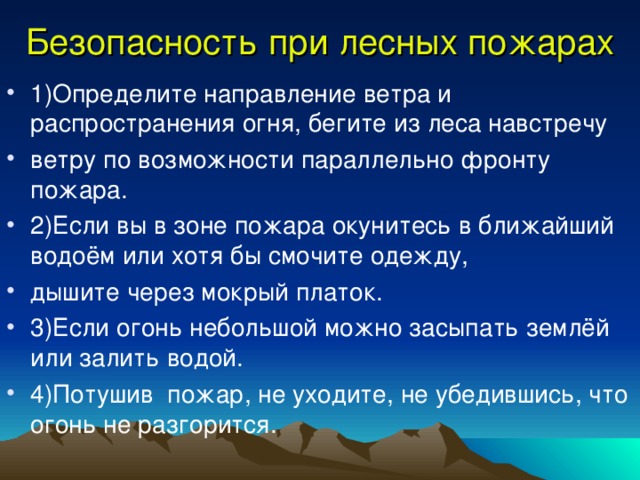 Безопасность при лесных пожарах

• 1)Определите направление ветра и распространения огня, бегите из леса навстречу

• ветру по возможности параллельно фронту пожара.

• 2)Если вы в зоне пожара окунитесь в ближайший водоём или хотя бы смочите одежду,

• дышите через мокрый платок.

• 3)Если огонь небольшой можно засыпать землёй или залить водой.

• 4)Потушив  пожар, не уходите, не убедившись, что огонь не разгорится.